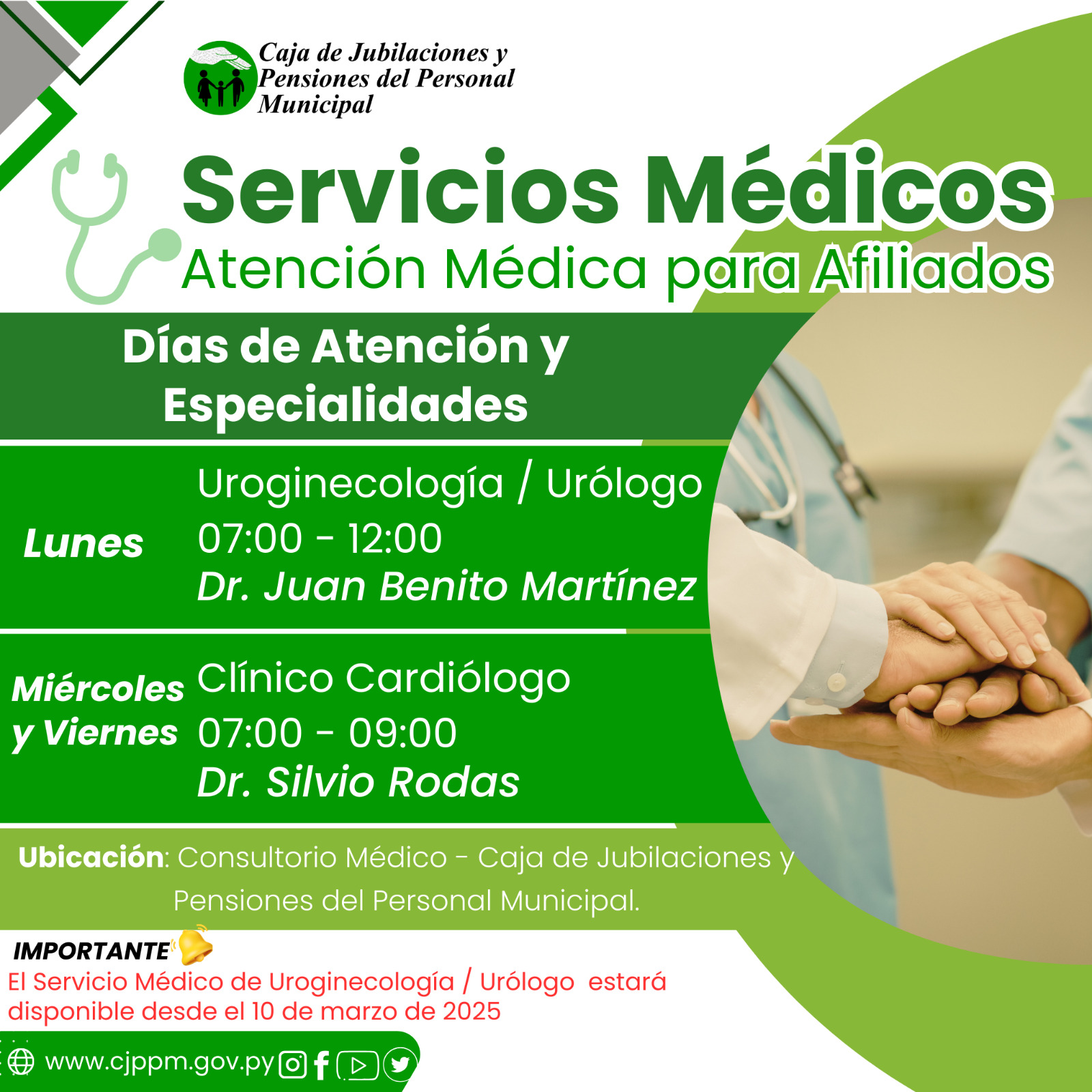 Caja de Jubilaciones y Pensiones del Personal Municipal

Servicios Médicos
Atención Médica para Afiliados

Días de Atención y Especialidades

Lunes
Uroginecología / Urólogo
07:00 - 12:00
Dr. Juan Benito Martínez

Miércoles y Viernes
Clínico Cardiólogo
07:00 - 09:00
Dr. Silvio Rodas

Ubicación: Consultorio Médico - Caja de Jubilaciones y Pensiones del Personal Municipal.

IMPORTANTE
El Servicio Médico de Uroginecología / Urólogo estará disponible desde el 10 de marzo de 2025

www.cjppm.gov.py